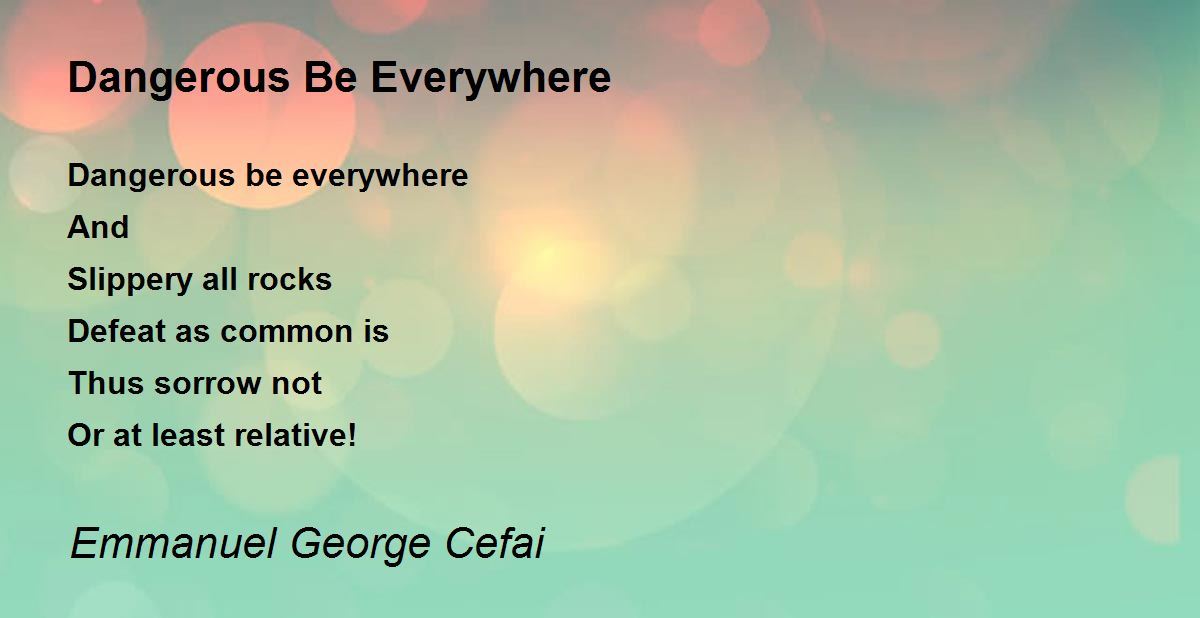 Dangerous Be Everywhere

Dangerous be everywhere
And
Slippery all rocks
Defeat as common is
Thus sorrow not
Or at least relative!

Emmanuel George Cefai